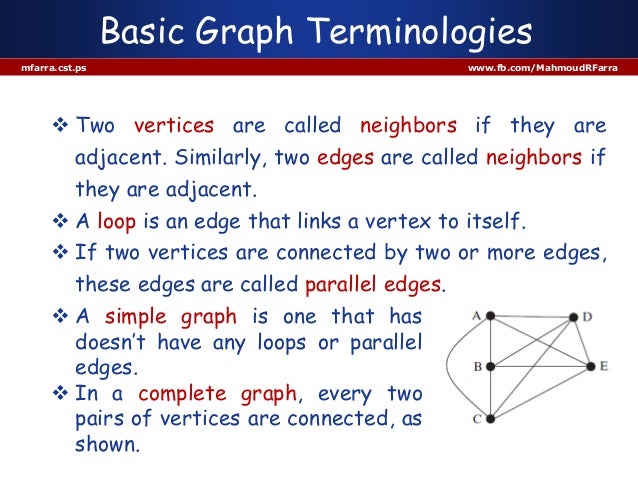 Basic Graph Terminologies

mfarra.cst.ps

www.fb.com/MahmoudRFarra

❖ Two vertices are called neighbors if they are adjacent. Similarly, two edges are called neighbors if they are adjacent.

❖ A loop is an edge that links a vertex to itself.

❖ If two vertices are connected by two or more edges, these edges are called parallel edges.

❖ A simple graph is one that has doesn't have any loops or parallel edges.

❖ In a complete graph, every two pairs of vertices are connected, as shown.

A
D
B
E
C